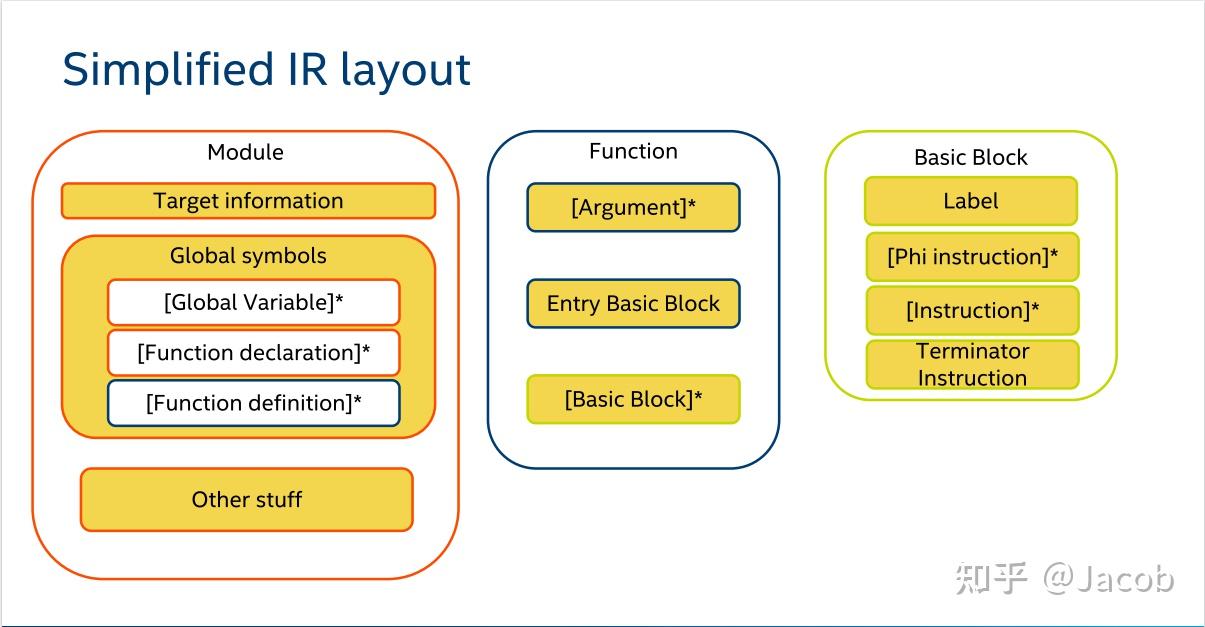 Simplified IR layout

Module

Target information

Global symbols

[Global Variable]*

[Function declaration]*

[Function definition]*

Other stuff

Function

[Argument]*

Entry Basic Block

[Basic Block]*

Basic Block

Label

[Phi instruction]*

[Instruction]*

Terminator Instruction

知乎 @Jacob